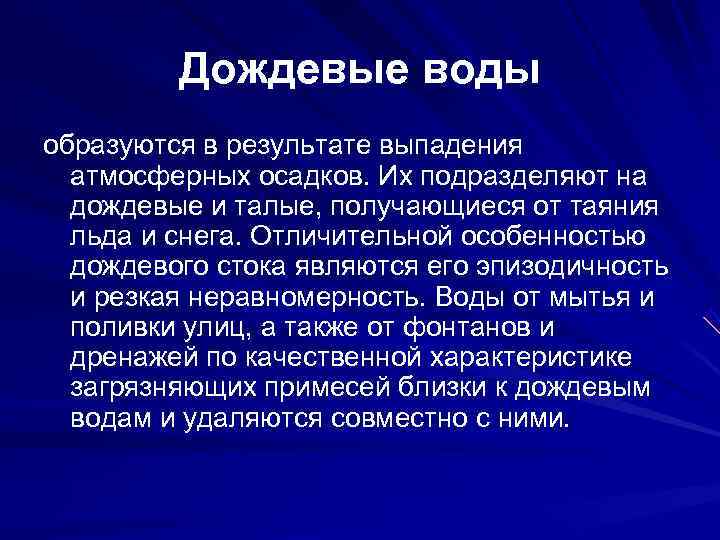 Дождевые воды

образуются в результате выпадения атмосферных осадков. Их подразделяют на дождевые и талые, получающиеся от таяния льда и снега. Отличительной особенностью дождевого стока являются его эпизодичность и резкая неравномерность. Воды от мытья и поливки улиц, а также от фонтанов и дренажей по качественной характеристике загрязняющих примесей близки к дождевым водам и удаляются совместно с ними.